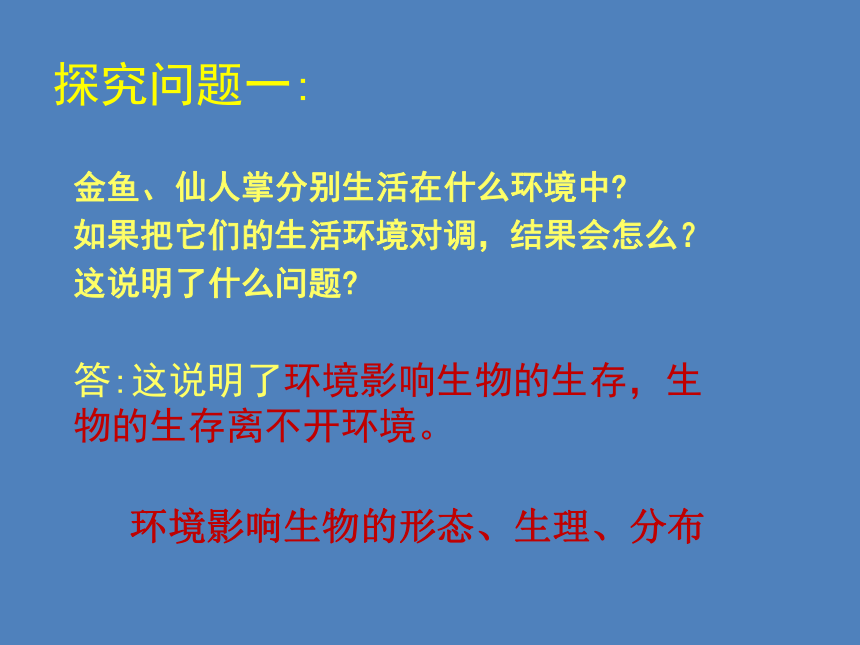 探究问题一:

金鱼、仙人掌分别生活在什么环境中?
如果把它们的生活环境对调，结果会怎么?
这说明了什么问题?

答:这说明了环境影响生物的生存，生物的生存离不开环境。

环境影响生物的形态、生理、分布